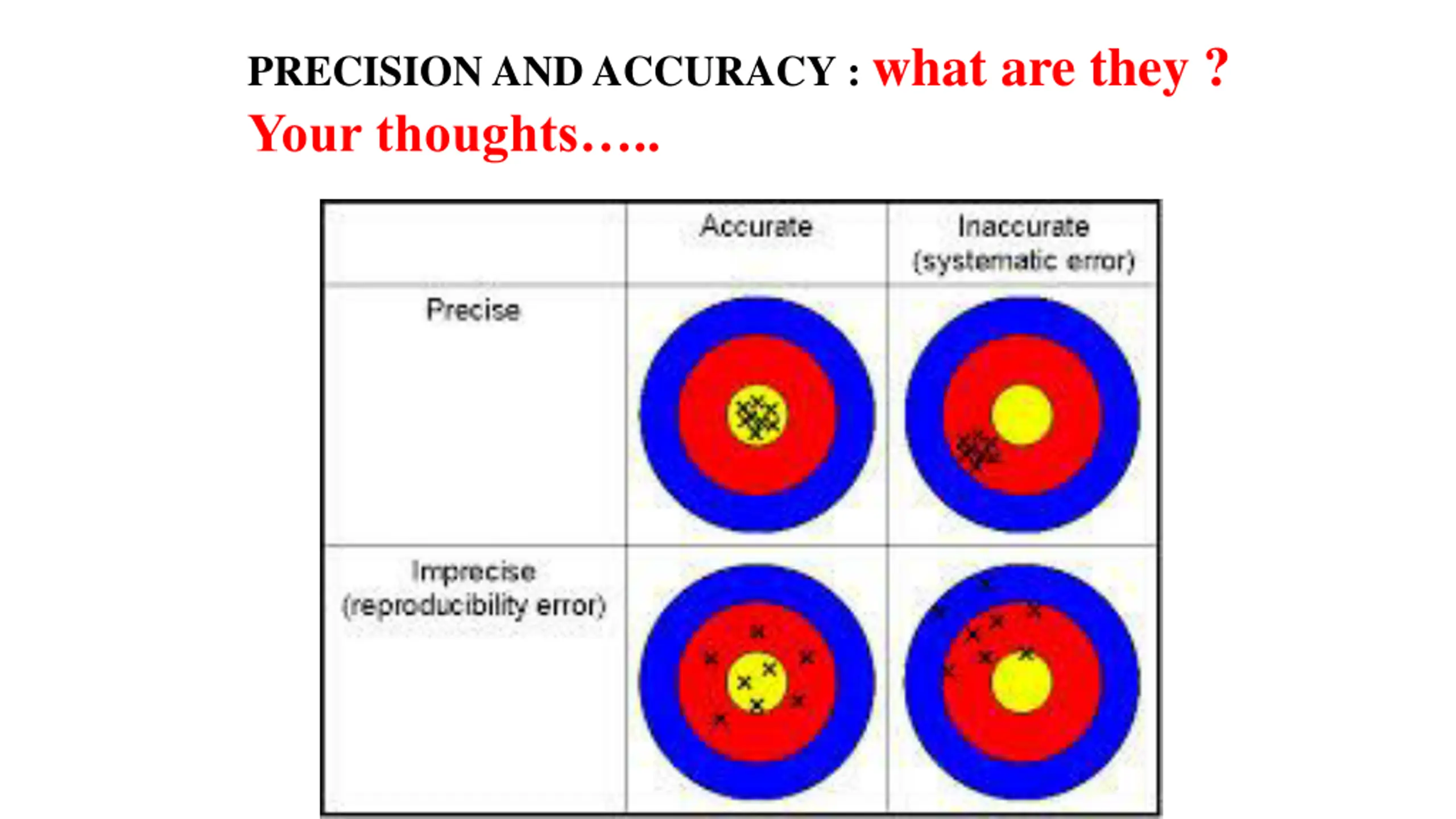 PRECISION AND ACCURACY : what are they ?
Your thoughts…..

| | Accurate | Inaccurate (systematic error) |
|---|---|---|
| Precise | | |
| Imprecise (reproducibility error) | | |